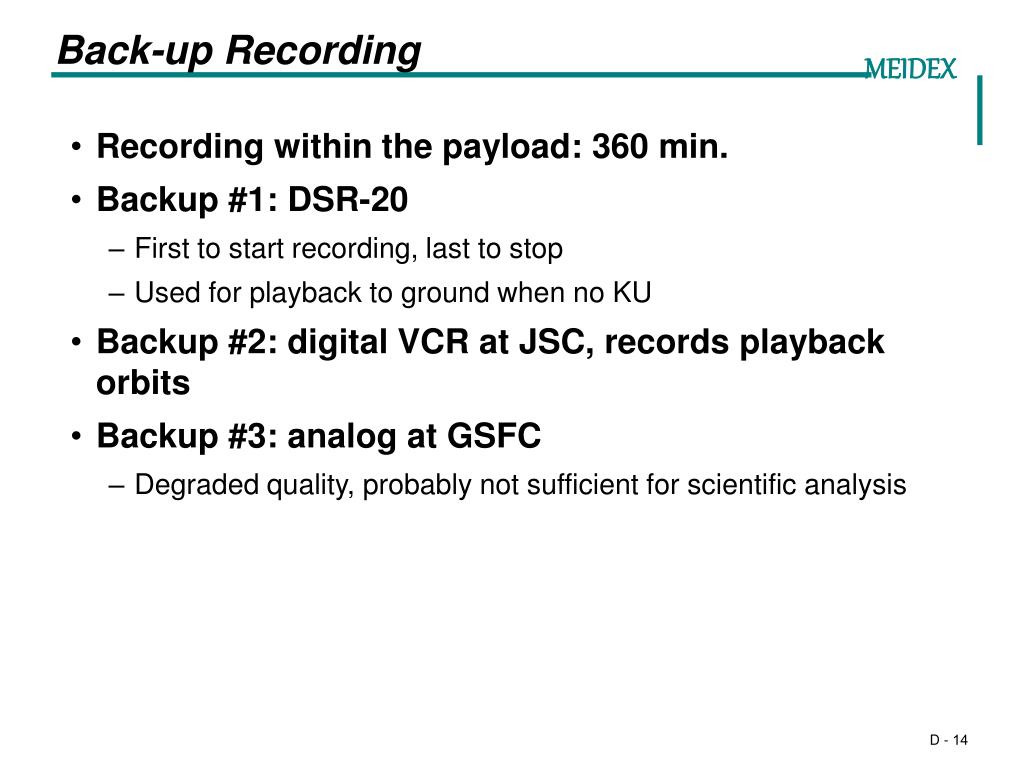 Back-up Recording

MEIDEX

• Recording within the payload: 360 min.

• Backup #1: DSR-20

– First to start recording, last to stop

– Used for playback to ground when no KU

• Backup #2: digital VCR at JSC, records playback orbits

• Backup #3: analog at GSFC

– Degraded quality, probably not sufficient for scientific analysis

D - 14